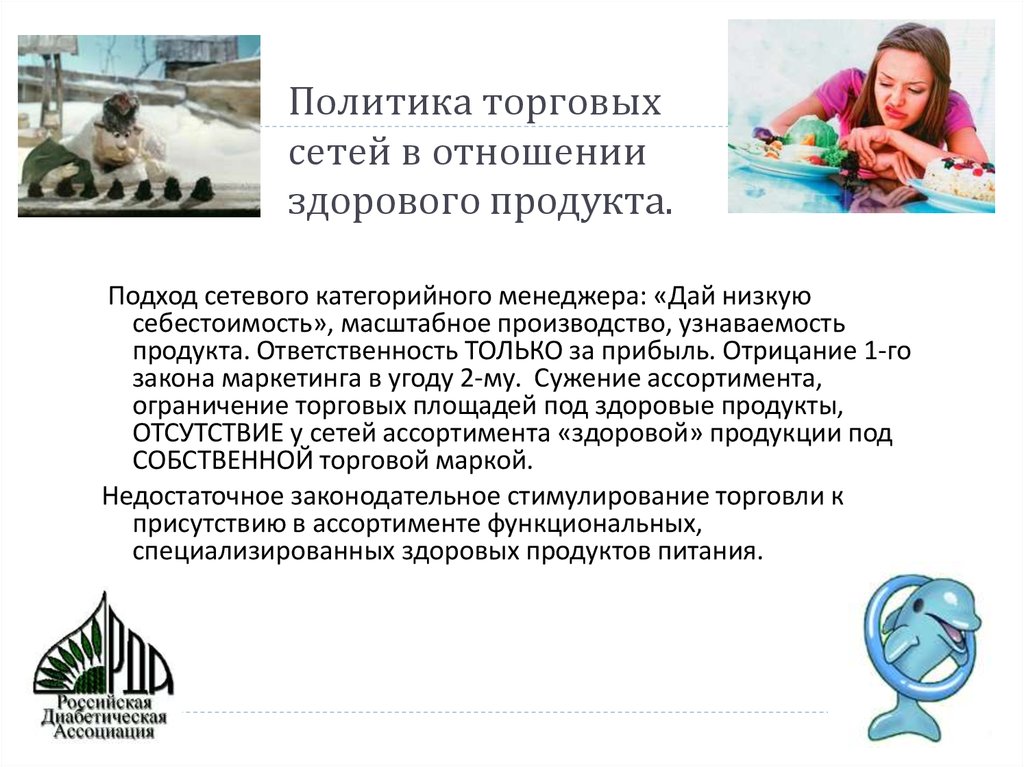 Политика торговых сетей в отношении здорового продукта.

Подход сетевого категорийного менеджера: «Дай низкую себестоимость», масштабное производство, узнаваемость продукта. Ответственность ТОЛЬКО за прибыль. Отрицание 1-го закона маркетинга в угоду 2-му. Сужение ассортимента, ограничение торговых площадей под здоровые продукты, ОТСУТСТВИЕ у сетей ассортимента «здоровой» продукции под СОБСТВЕННОЙ торговой маркой.

Недостаточное законодательное стимулирование торговли к присутствию в ассортименте функциональных, специализированных здоровых продуктов питания.

РДА
Российская
Диабетическая
Ассоциация